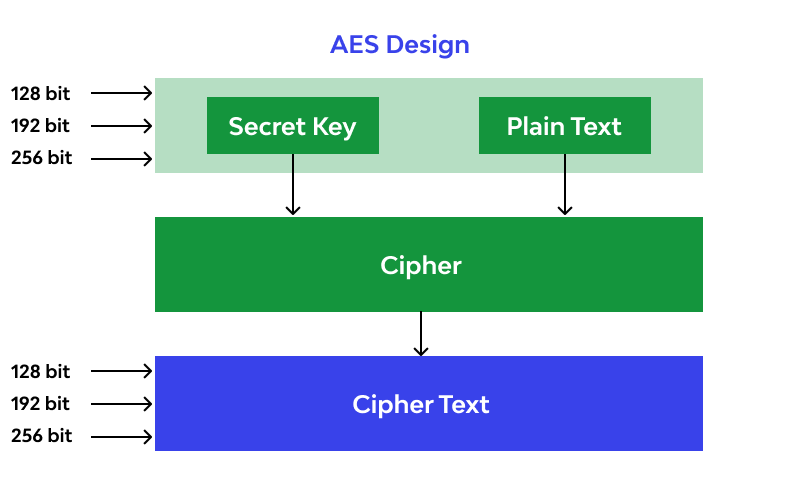 AES Design

128 bit
192 bit
256 bit

Secret Key

Plain Text

Cipher

128 bit
192 bit
256 bit

Cipher Text